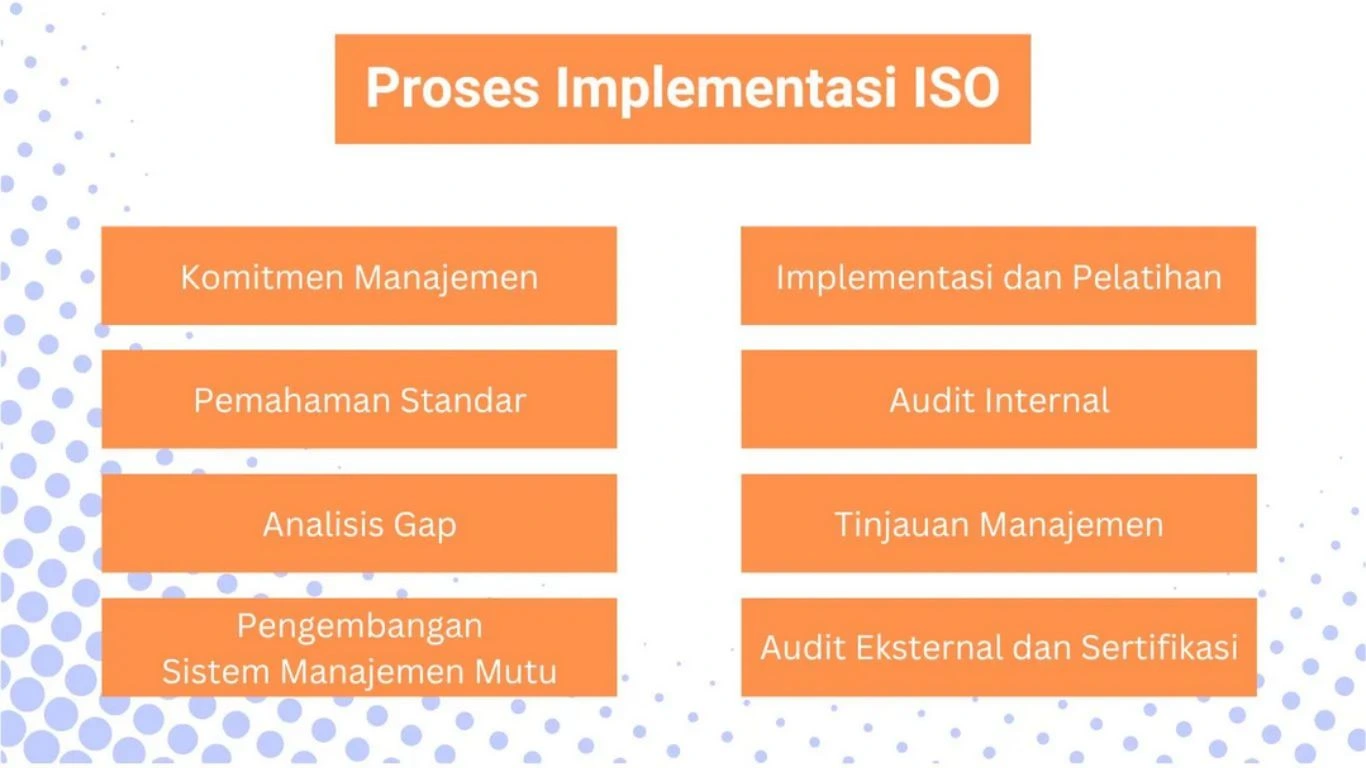 Proses Implementasi ISO

Komitmen Manajemen

Pemahaman Standar

Analisis Gap

Pengembangan Sistem Manajemen Mutu

Implementasi dan Pelatihan

Audit Internal

Tinjauan Manajemen

Audit Eksternal dan Sertifikasi